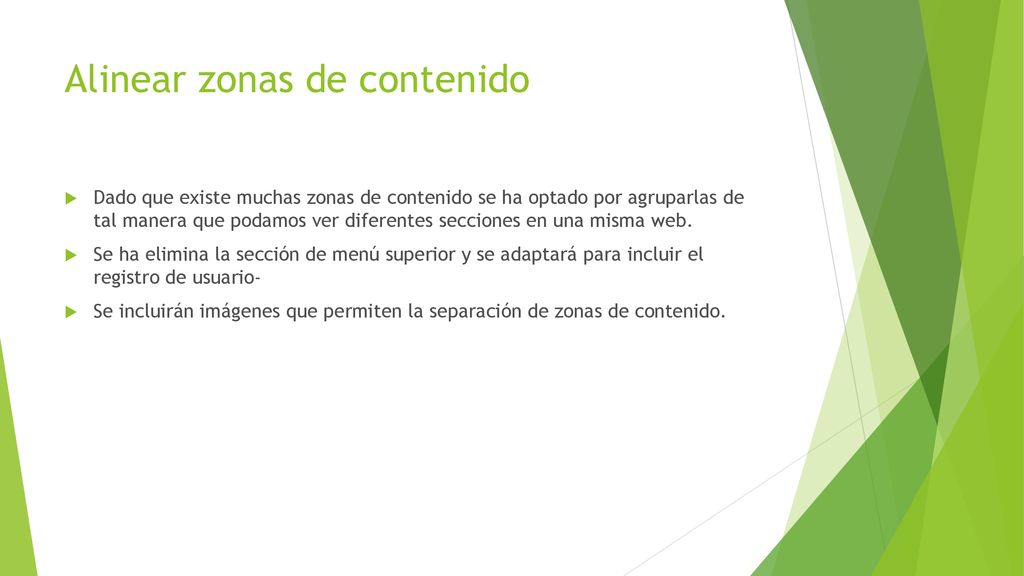 Alinear zonas de contenido

Dado que existe muchas zonas de contenido se ha optado por agruparlas de tal manera que podamos ver diferentes secciones en una misma web.

Se ha elimina la sección de menú superior y se adaptará para incluir el registro de usuario-

Se incluirán imágenes que permiten la separación de zonas de contenido.